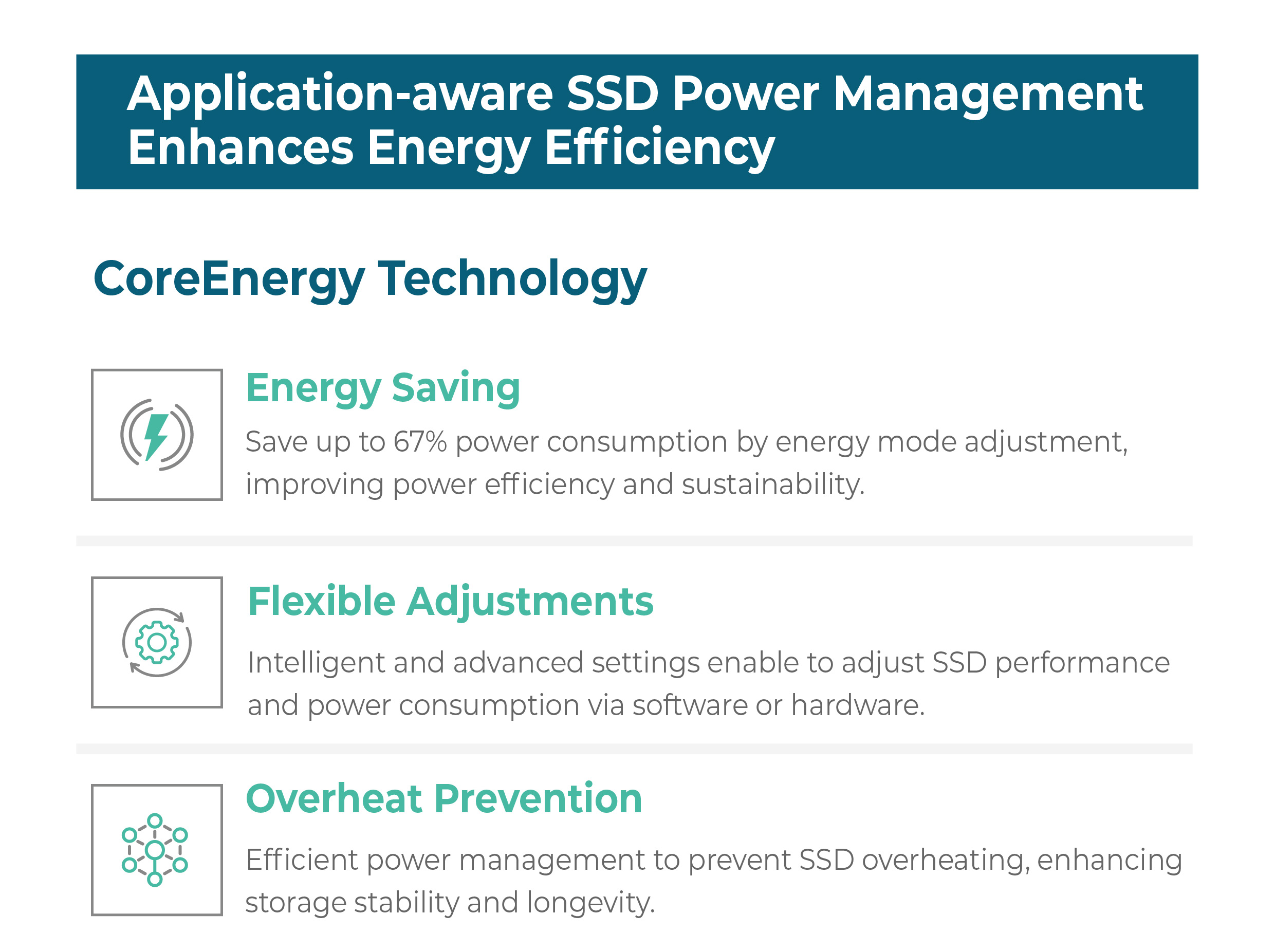 Application-aware SSD Power Management Enhances Energy Efficiency

CoreEnergy Technology

Energy Saving

Save up to 67% power consumption by energy mode adjustment, improving power efficiency and sustainability.

Flexible Adjustments

Intelligent and advanced settings enable to adjust SSD performance and power consumption via software or hardware.

Overheat Prevention

Efficient power management to prevent SSD overheating, enhancing storage stability and longevity.